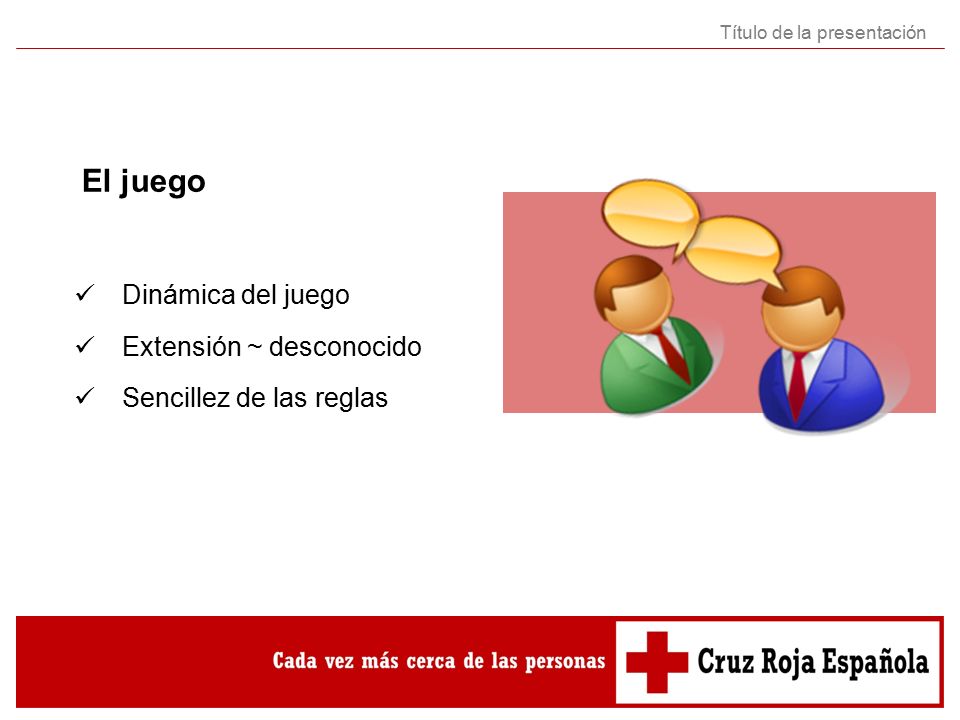 Título de la presentación

El juego

✓ Dinámica del juego
✓ Extensión ~ desconocido
✓ Sencillez de las reglas

Cada vez más cerca de las personas

Cruz Roja Española